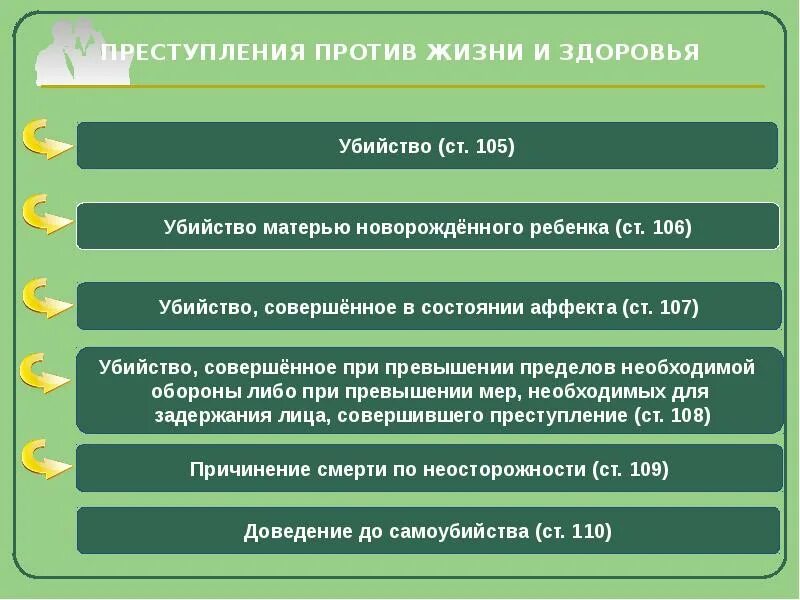 ПРЕСТУПЛЕНИЯ ПРОТИВ ЖИЗНИ И ЗДОРОВЬЯ

Убийство (ст. 105)

Убийство матерью новорождённого ребенка (ст. 106)

Убийство, совершённое в состоянии аффекта (ст. 107)

Убийство, совершённое при превышении пределов необходимой обороны либо при превышении мер, необходимых для задержания лица, совершившего преступление (ст. 108)

Причинение смерти по неосторожности (ст. 109)

Доведение до самоубийства (ст. 110)